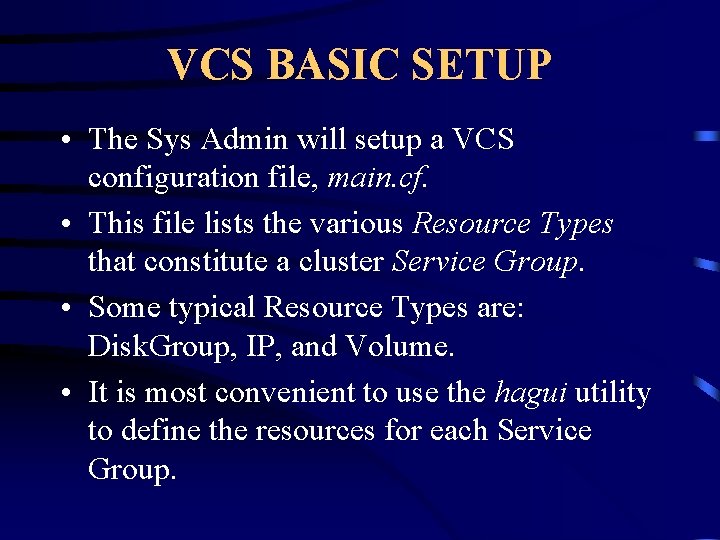 VCS BASIC SETUP

• The Sys Admin will setup a VCS configuration file, main.cf.

• This file lists the various Resource Types that constitute a cluster Service Group.

• Some typical Resource Types are: DiskGroup, IP, and Volume.

• It is most convenient to use the hagui utility to define the resources for each Service Group.